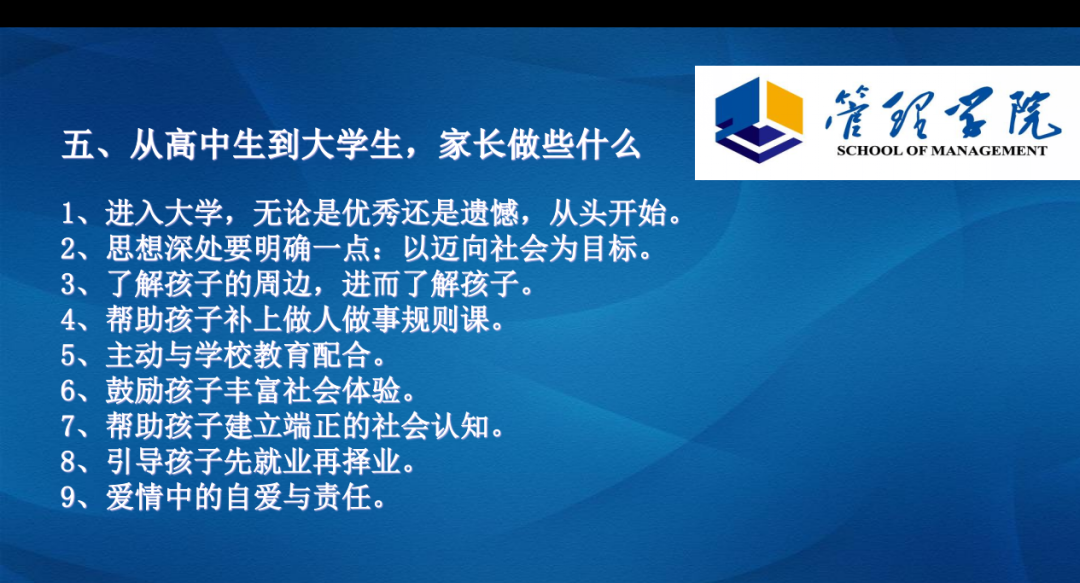 管理学院
SCHOOL OF MANAGEMENT

五、从高中生到大学生，家长做些什么

1、进入大学，无论是优秀还是遗憾，从头开始。
2、思想深处要明确一点：以迈向社会为目标。
3、了解孩子的周边，进而了解孩子。
4、帮助孩子补上做人做事规则课。
5、主动与学校教育配合。
6、鼓励孩子丰富社会体验。
7、帮助孩子建立端正的社会认知。
8、引导孩子先就业再择业。
9、爱情中的自爱与责任。